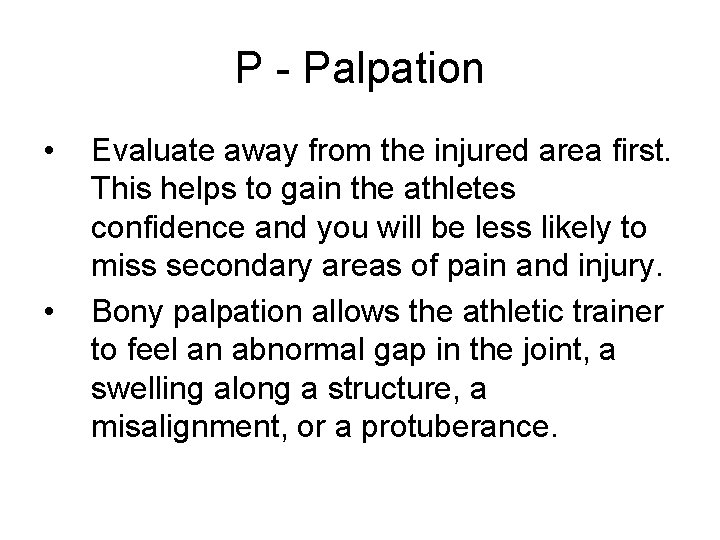 P - Palpation

• Evaluate away from the injured area first. This helps to gain the athletes confidence and you will be less likely to miss secondary areas of pain and injury.

• Bony palpation allows the athletic trainer to feel an abnormal gap in the joint, a swelling along a structure, a misalignment, or a protuberance.